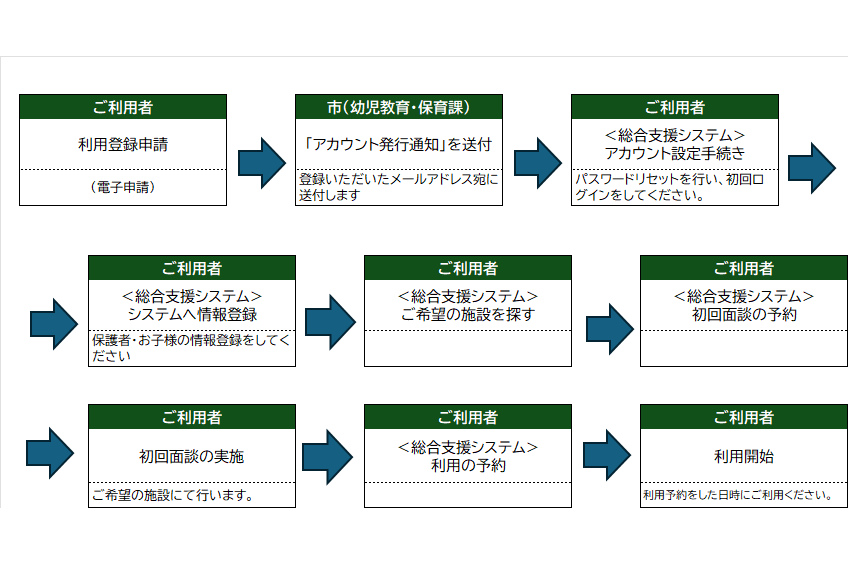 ご利用者

利用登録申請

（電子申請）

市（幼児教育・保育課）

「アカウント発行通知」を送付

登録いただいたメールアドレス宛に送付します

ご利用者

＜総合支援システム＞
アカウント設定手続き

パスワードリセットを行い、初回ログインをしてください。

ご利用者

＜総合支援システム＞
システムへ情報登録

保護者・お子様の情報登録をしてください

ご利用者

＜総合支援システム＞
ご希望の施設を探す

ご利用者

＜総合支援システム＞
初回面談の予約

ご利用者

初回面談の実施

ご希望の施設にて行います。

ご利用者

＜総合支援システム＞
利用の予約

ご利用者

利用開始

利用予約をした日時にご利用ください。